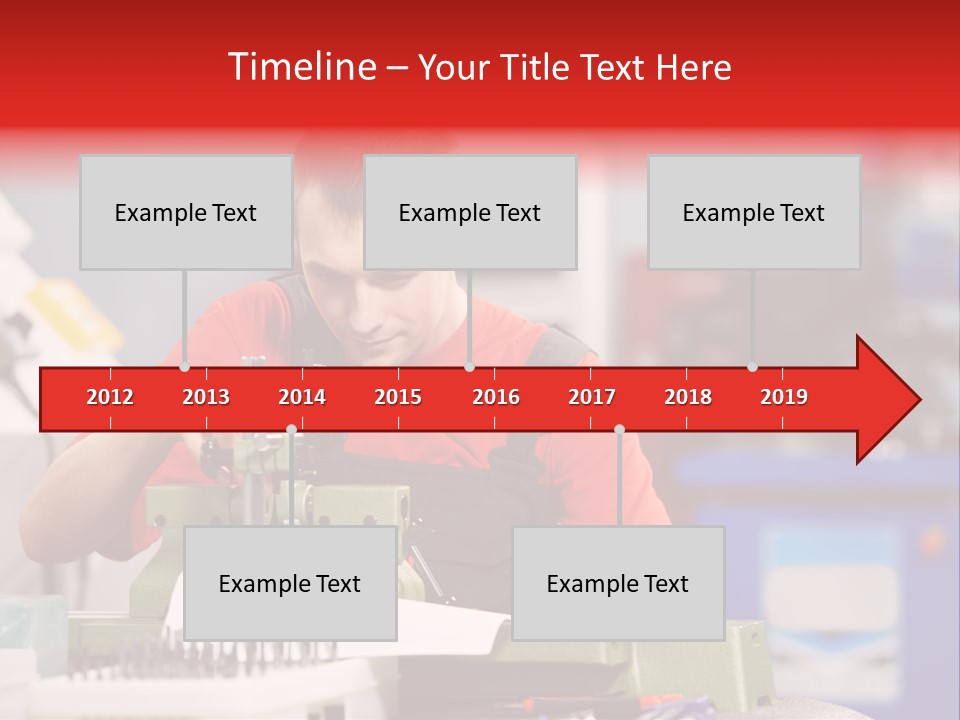 Timeline – Your Title Text Here

Example Text

Example Text

Example Text

2012 2013 2014 2015 2016 2017 2018 2019

Example Text

Example Text